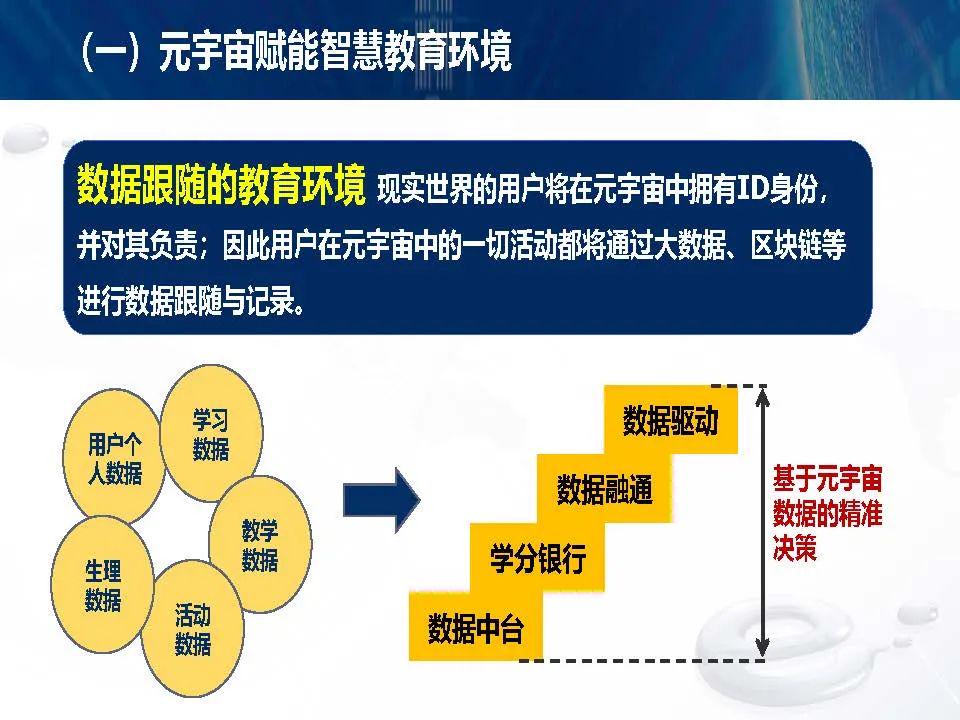 （一）元宇宙赋能智慧教育环境

数据跟随的教育环境 现实世界的用户将在元宇宙中拥有ID身份，并对其负责；因此用户在元宇宙中的一切活动都将通过大数据、区块链等进行数据跟随与记录。

用户个人数据

学习数据

教学数据

活动数据

生理数据

数据驱动

数据融通

学分银行

数据中台

基于元宇宙数据的精准决策